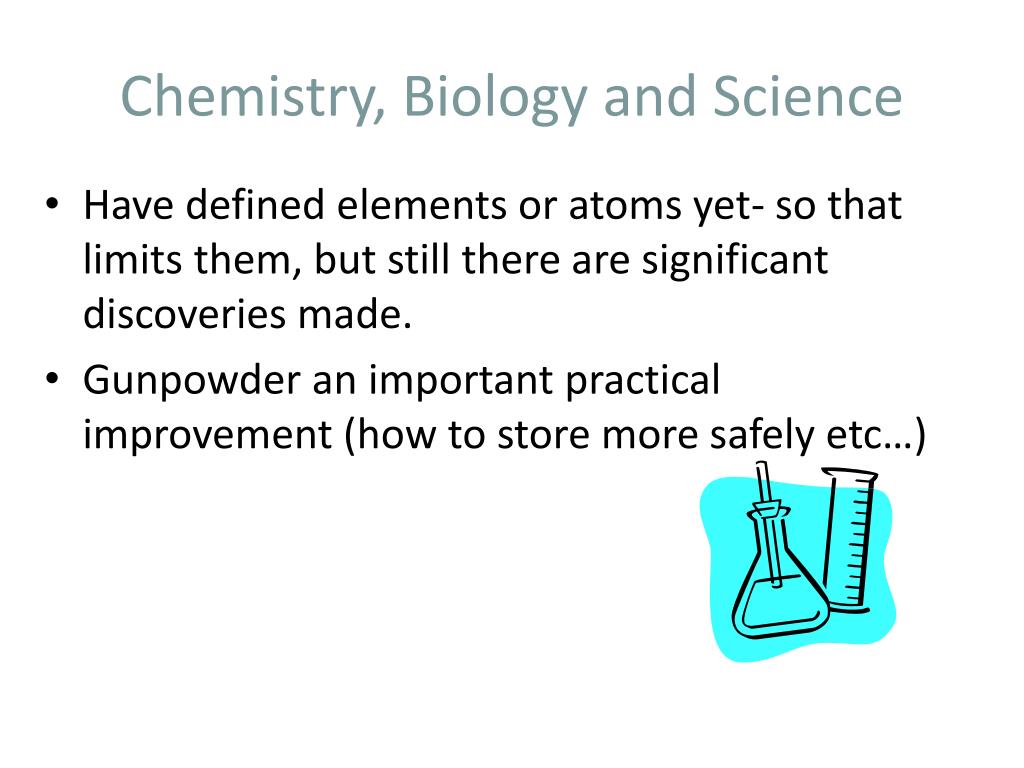 Chemistry, Biology and Science

• Have defined elements or atoms yet- so that limits them, but still there are significant discoveries made.

• Gunpowder an important practical improvement (how to store more safely etc…)